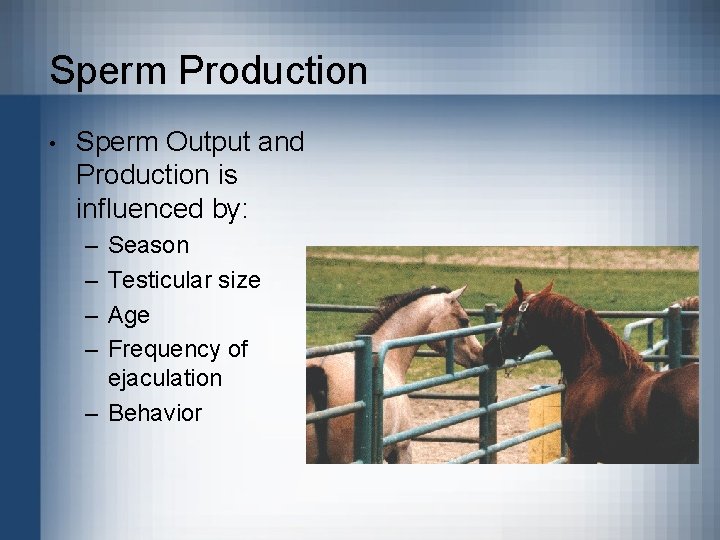 Sperm Production

• Sperm Output and Production is influenced by:
  – Season
  – Testicular size
  – Age
  – Frequency of ejaculation
  – Behavior